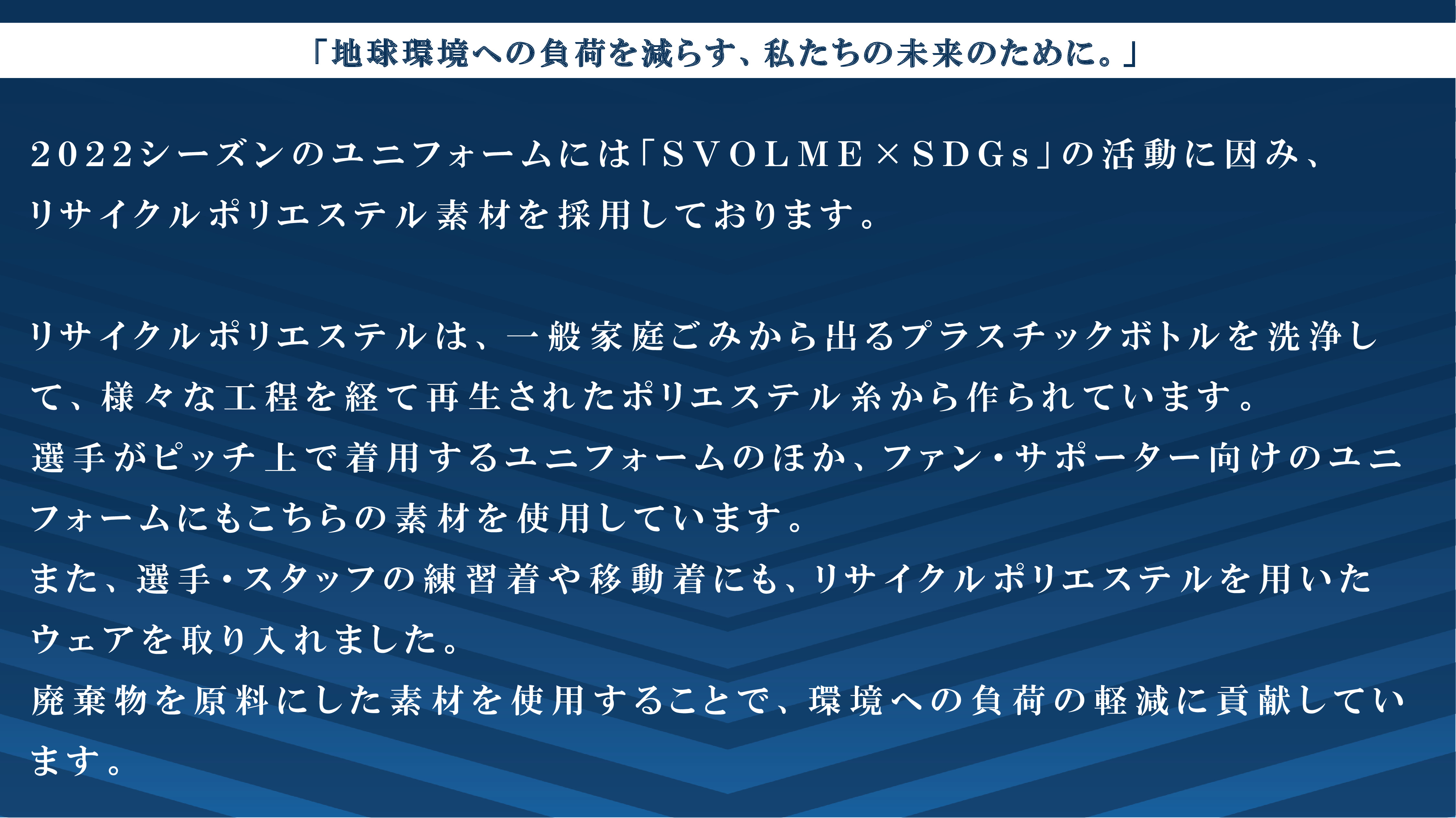 「地球環境への負荷を減らす、私たちの未来のために。」

2022シーズンのユニフォームには「SVOLME×SDGs」の活動に因み、リサイクルポリエステル素材を採用しております。

リサイクルポリエステルは、一般家庭ごみから出るプラスチックボトルを洗浄して、様々な工程を経て再生されたポリエステル糸から作られています。
選手がピッチ上で着用するユニフォームのほか、ファン・サポーター向けのユニフォームにもこちらの素材を使用しています。
また、選手・スタッフの練習着や移動着にも、リサイクルポリエステルを用いたウェアを取り入れました。
廃棄物を原料にした素材を使用することで、環境への負荷の軽減に貢献しています。